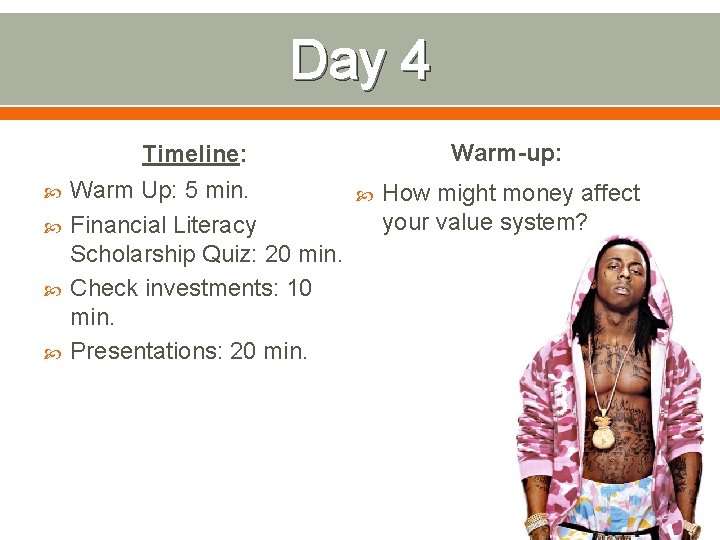 Day 4

Timeline:

Warm Up: 5 min.

Financial Literacy Scholarship Quiz: 20 min.

Check investments: 10 min.

Presentations: 20 min.

Warm-up:

How might money affect your value system?